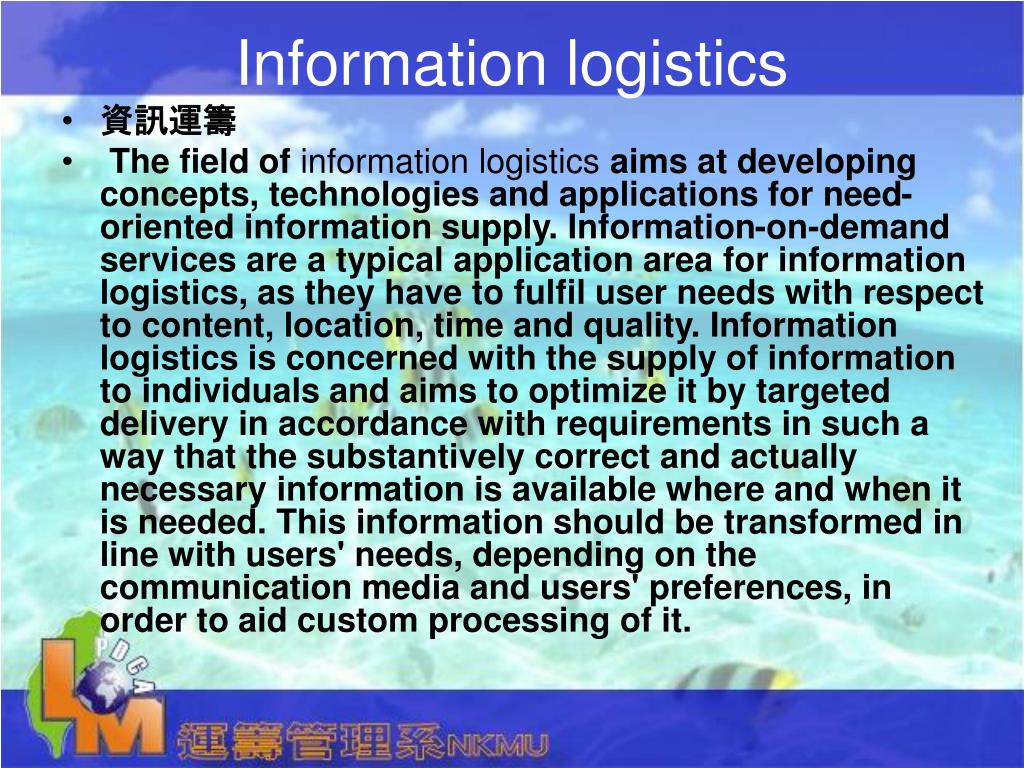 Information logistics

• 資訊運籌
• The field of information logistics aims at developing concepts, technologies and applications for need-oriented information supply. Information-on-demand services are a typical application area for information logistics, as they have to fulfil user needs with respect to content, location, time and quality. Information logistics is concerned with the supply of information to individuals and aims to optimize it by targeted delivery in accordance with requirements in such a way that the substantively correct and actually necessary information is available where and when it is needed. This information should be transformed in line with users' needs, depending on the communication media and users' preferences, in order to aid custom processing of it.

PDCA
LM
運籌管理系NKMU